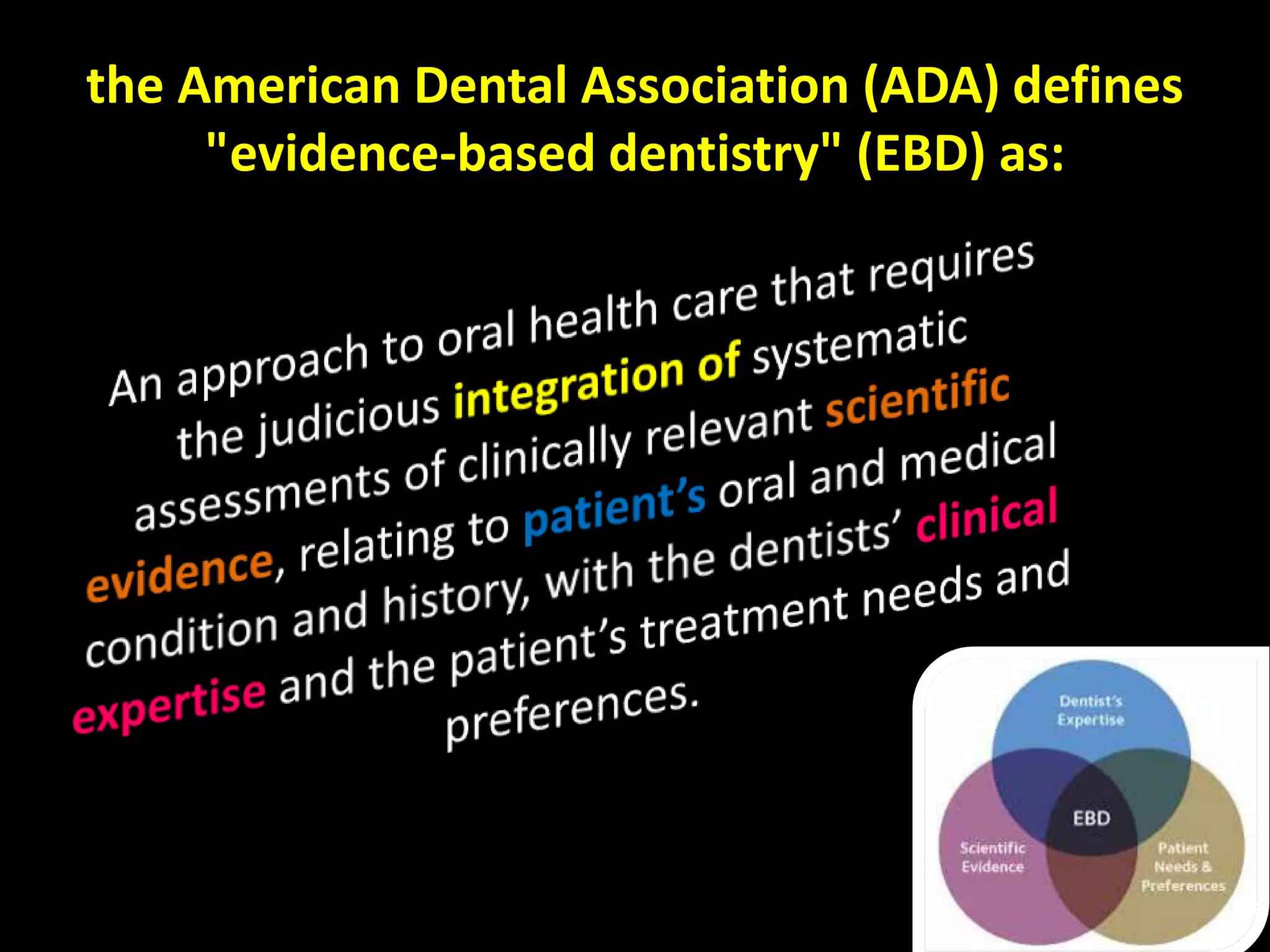 the American Dental Association (ADA) defines "evidence-based dentistry" (EBD) as:

An approach to oral health care that requires the judicious integration of systematic assessments of clinically relevant scientific evidence, relating to patient's oral and medical condition and history, with the dentists' clinical expertise and the patient's treatment needs and preferences.

Dentist's Expertise

EBD

Scientific Evidence

Patient Needs & Preferences